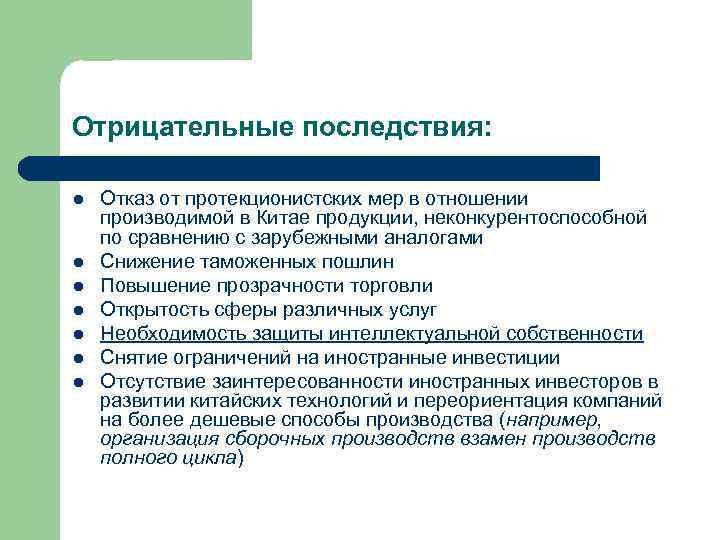 Отрицательные последствия:

- Отказ от протекционистских мер в отношении производимой в Китае продукции, неконкурентоспособной по сравнению с зарубежными аналогами
- Снижение таможенных пошлин
- Повышение прозрачности торговли
- Открытость сферы различных услуг
- Необходимость защиты интеллектуальной собственности
- Снятие ограничений на иностранные инвестиции
- Отсутствие заинтересованности иностранных инвесторов в развитии китайских технологий и переориентация компаний на более дешевые способы производства (например, организация сборочных производств взамен производств полного цикла)